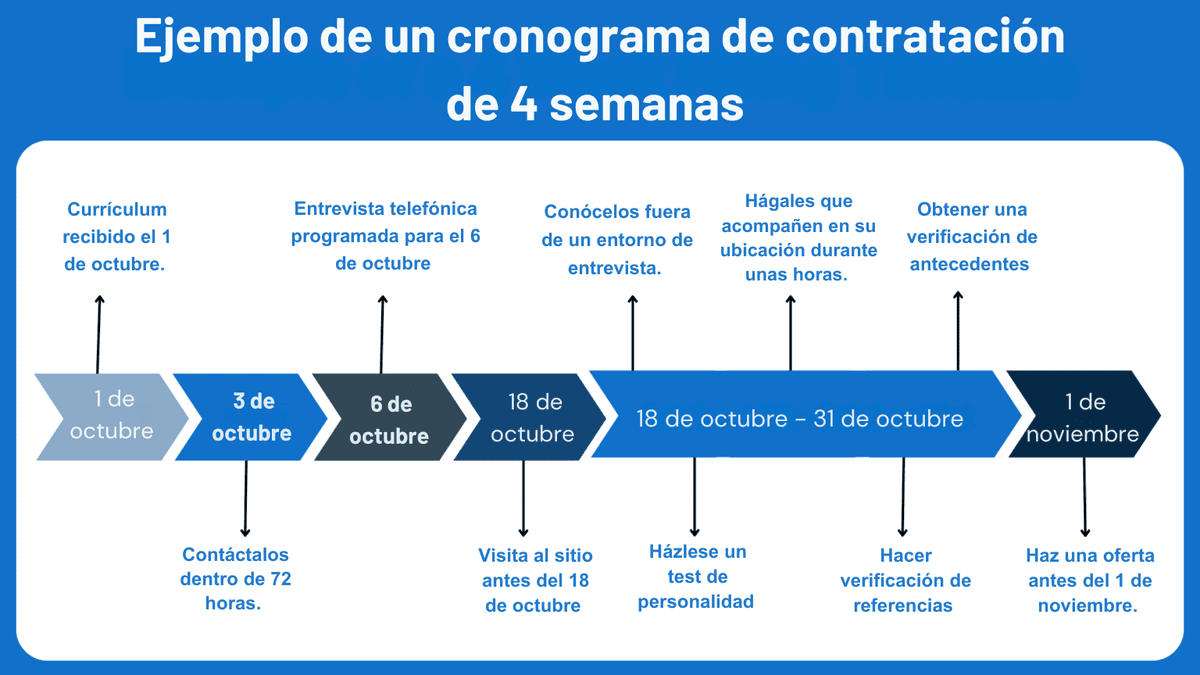 Ejemplo de un cronograma de contratación de 4 semanas

Currículum recibido el 1 de octubre.

Entrevista telefónica programada para el 6 de octubre

Conócelos fuera de un entorno de entrevista.

Hágales que acompañen en su ubicación durante unas horas.

Obtener una verificación de antecedentes

1 de octubre

3 de octubre

6 de octubre

18 de octubre

18 de octubre - 31 de octubre

1 de noviembre

Contáctalos dentro de 72 horas.

Visita al sitio antes del 18 de octubre

Házlese un test de personalidad

Hacer verificación de referencias

Haz una oferta antes del 1 de noviembre.